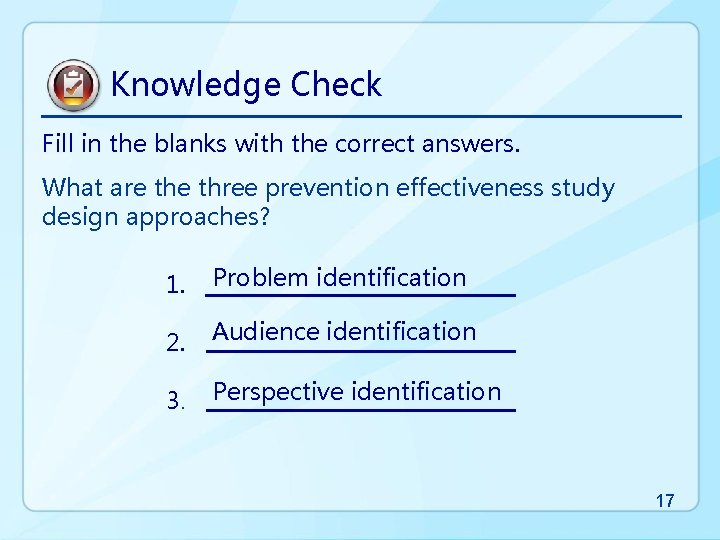 Knowledge Check

Fill in the blanks with the correct answers.

What are the three prevention effectiveness study design approaches?

1. Problem identification
2. Audience identification
3. Perspective identification

17